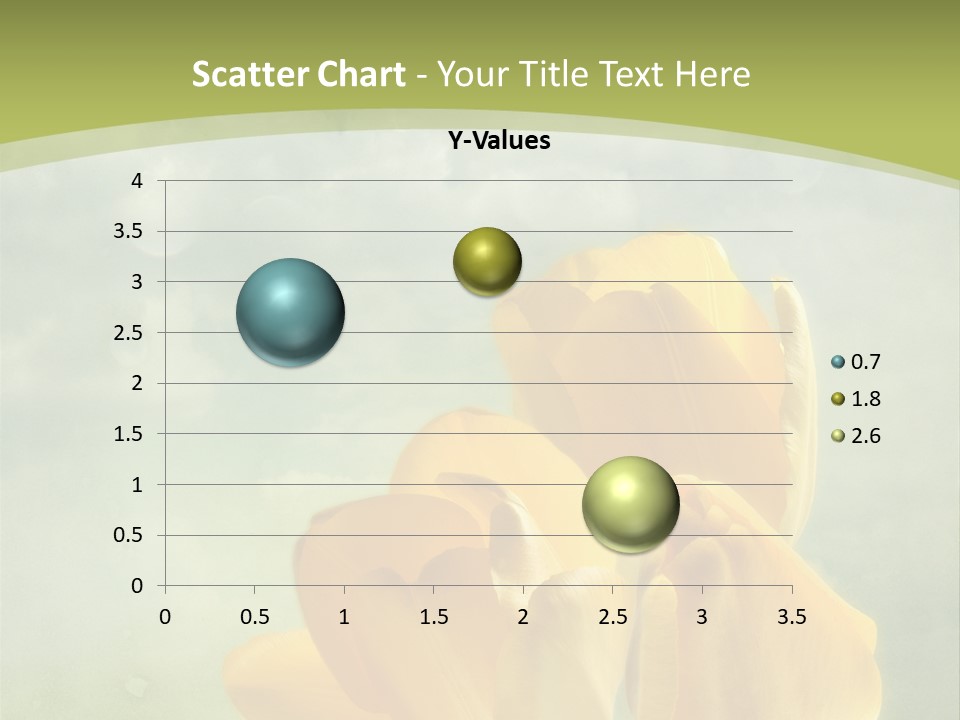 Scatter Chart - Your Title Text Here

Y-Values

4
3.5
3
2.5
2
1.5
1
0.5
0

0 0.5 1 1.5 2 2.5 3 3.5

0.7
1.8
2.6